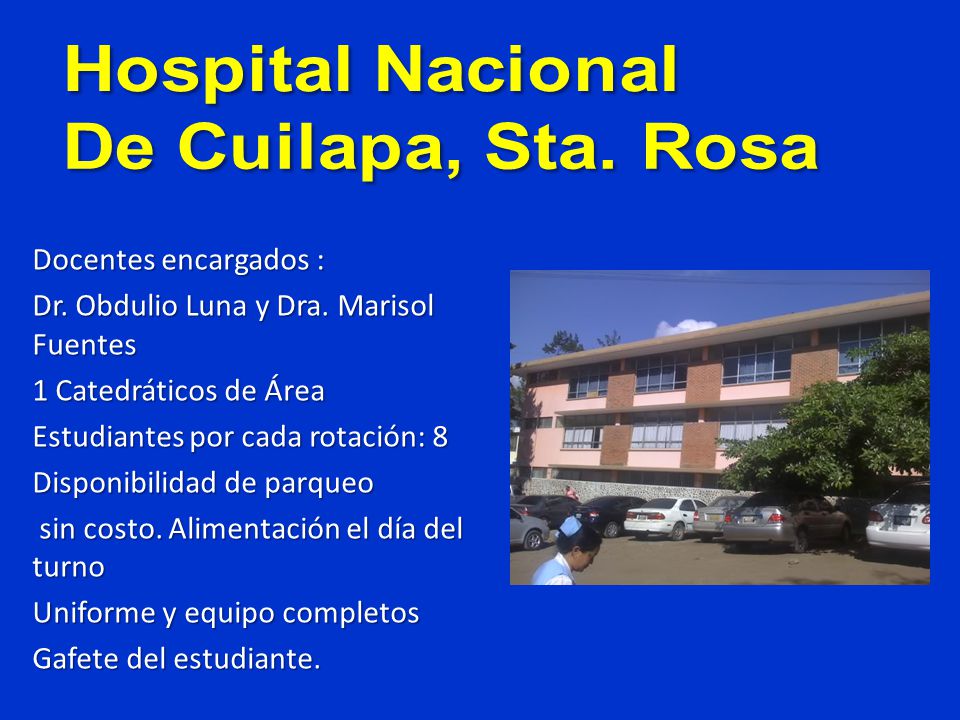 Hospital Nacional
De Cuilapa, Sta. Rosa

Docentes encargados :

Dr. Obdulio Luna y Dra. Marisol Fuentes

1 Catedráticos de Área

Estudiantes por cada rotación: 8

Disponibilidad de parqueo

sin costo. Alimentación el día del turno

Uniforme y equipo completos

Gafete del estudiante.